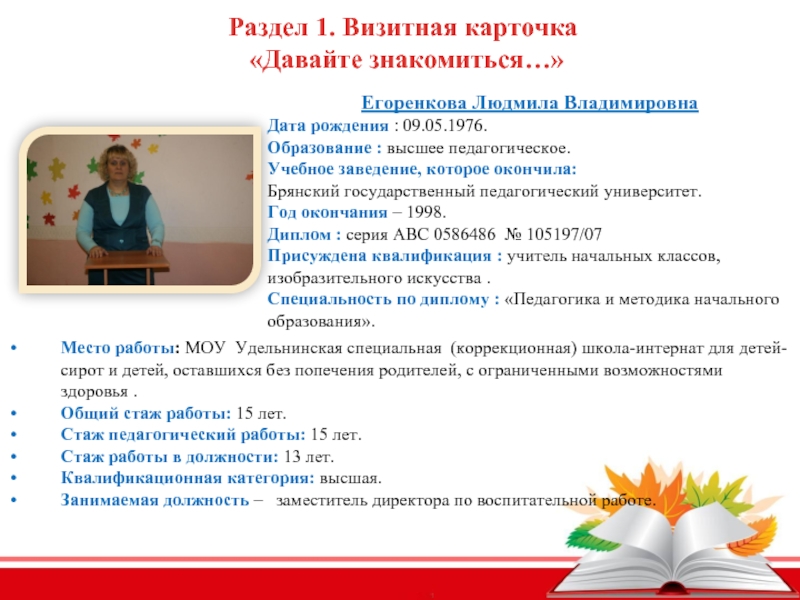 Раздел 1. Визитная карточка «Давайте знакомиться…»

Егоренкова Людмила Владимировна
Дата рождения : 09.05.1976.
Образование : высшее педагогическое.
Учебное заведение, которое окончила:
Брянский государственный педагогический университет.
Год окончания – 1998.
Диплом : серия АВС 0586486 № 105197/07
Присуждена квалификация : учитель начальных классов, изобразительного искусства .
Специальность по диплому : «Педагогика и методика начального образования».

• Место работы: МОУ Удельнинская специальная (коррекционная) школа-интернат для детей-сирот и детей, оставшихся без попечения родителей, с ограниченными возможностями здоровья .
• Общий стаж работы: 15 лет.
• Стаж педагогический работы: 15 лет.
• Стаж работы в должности: 13 лет.
• Квалификационная категория: высшая.
• Занимаемая должность – заместитель директора по воспитательной работе.